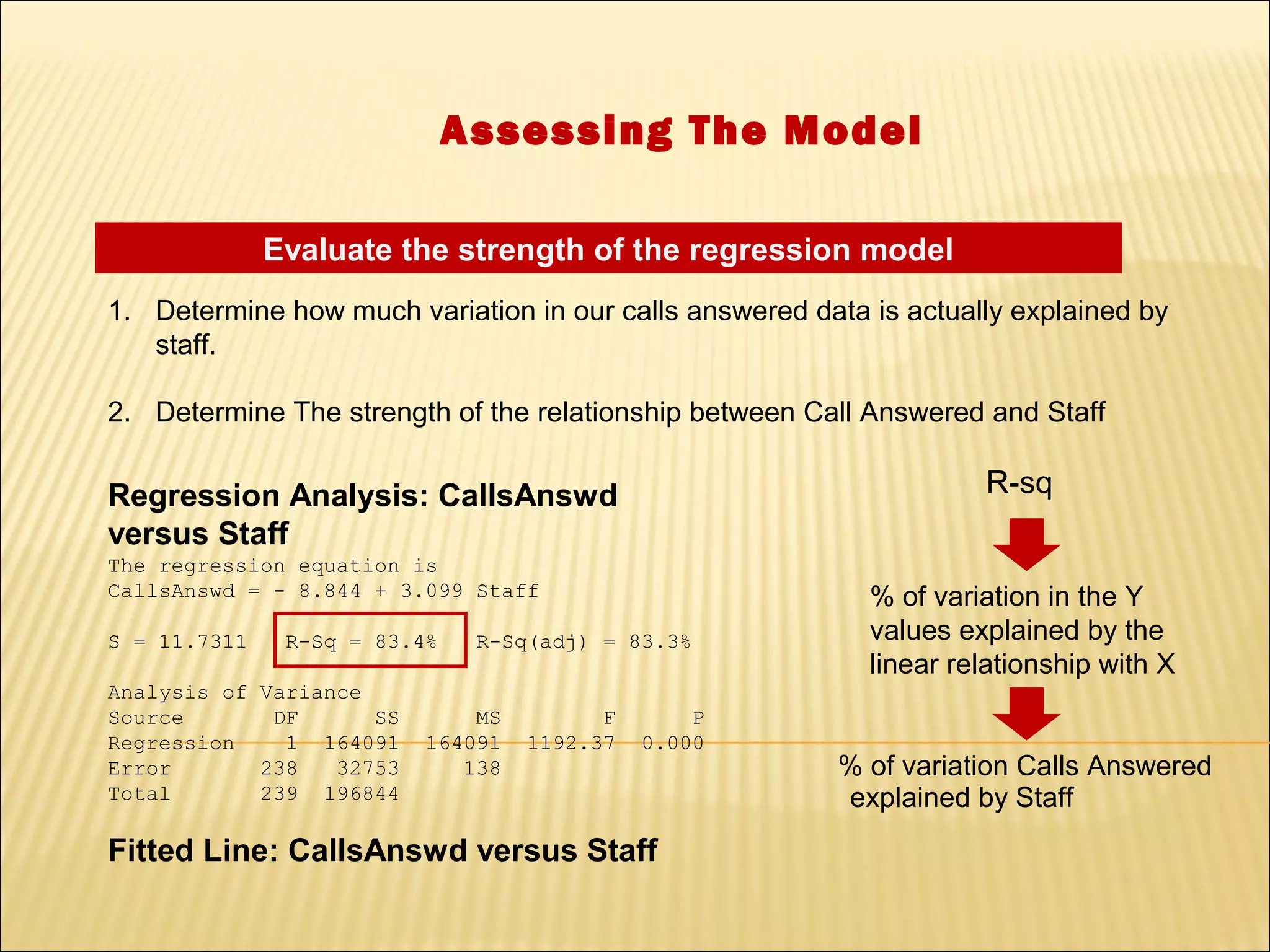 Assessing The Model

Evaluate the strength of the regression model

1. Determine how much variation in our calls answered data is actually explained by staff.

2. Determine The strength of the relationship between Call Answered and Staff

Regression Analysis: CallsAnswd versus Staff

The regression equation is
CallsAnswd = - 8.844 + 3.099 Staff

S = 11.7311 R-Sq = 83.4% R-Sq(adj) = 83.3%

Analysis of Variance

| Source | DF | SS | MS | F | P |
|---|---|---|---|---|---|
| Regression | 1 | 164091 | 164091 | 1192.37 | 0.000 |
| Error | 238 | 32753 | 138 | | |
| Total | 239 | 196844 | | | |

Fitted Line: CallsAnswd versus Staff

R-sq

% of variation in the Y values explained by the linear relationship with X

% of variation Calls Answered explained by Staff